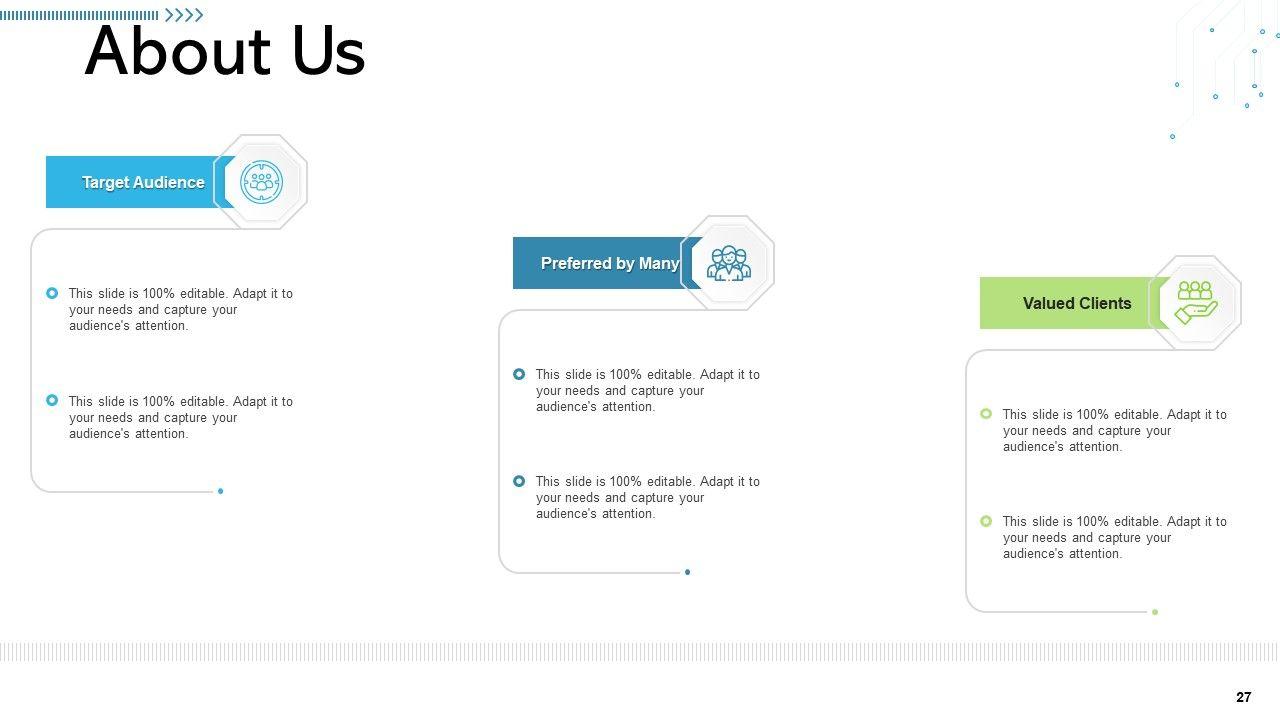 About Us

Target Audience

This slide is 100% editable. Adapt it to your needs and capture your audience's attention.

This slide is 100% editable. Adapt it to your needs and capture your audience's attention.

Preferred by Many

This slide is 100% editable. Adapt it to your needs and capture your audience's attention.

This slide is 100% editable. Adapt it to your needs and capture your audience's attention.

Valued Clients

This slide is 100% editable. Adapt it to your needs and capture your audience's attention.

This slide is 100% editable. Adapt it to your needs and capture your audience's attention.

27